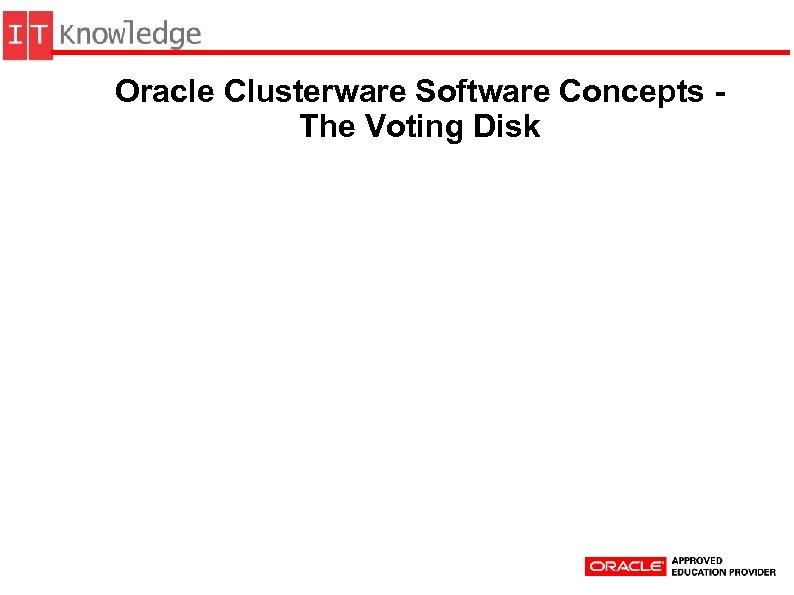 IT Knowledge

Oracle Clusterware Software Concepts - The Voting Disk

ORACLE APPROVED EDUCATION PROVIDER